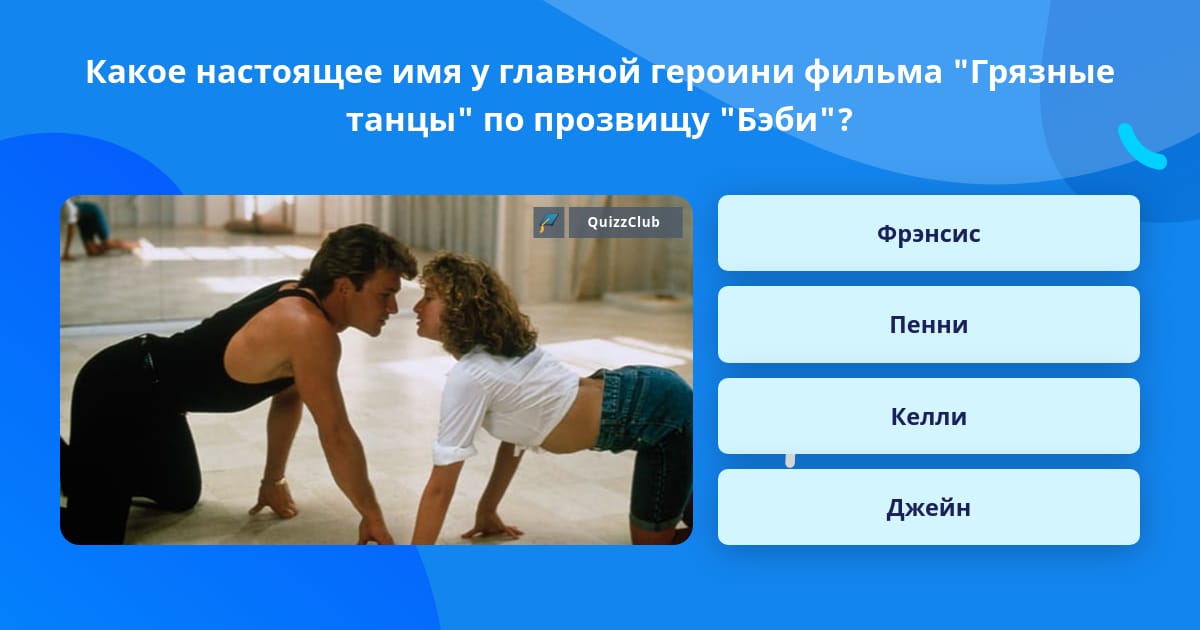 Какое настоящее имя у главной героини фильма "Грязные танцы" по прозвищу "Бэби"?

QuizzClub

Фрэнсис

Пенни

Келли

Джейн